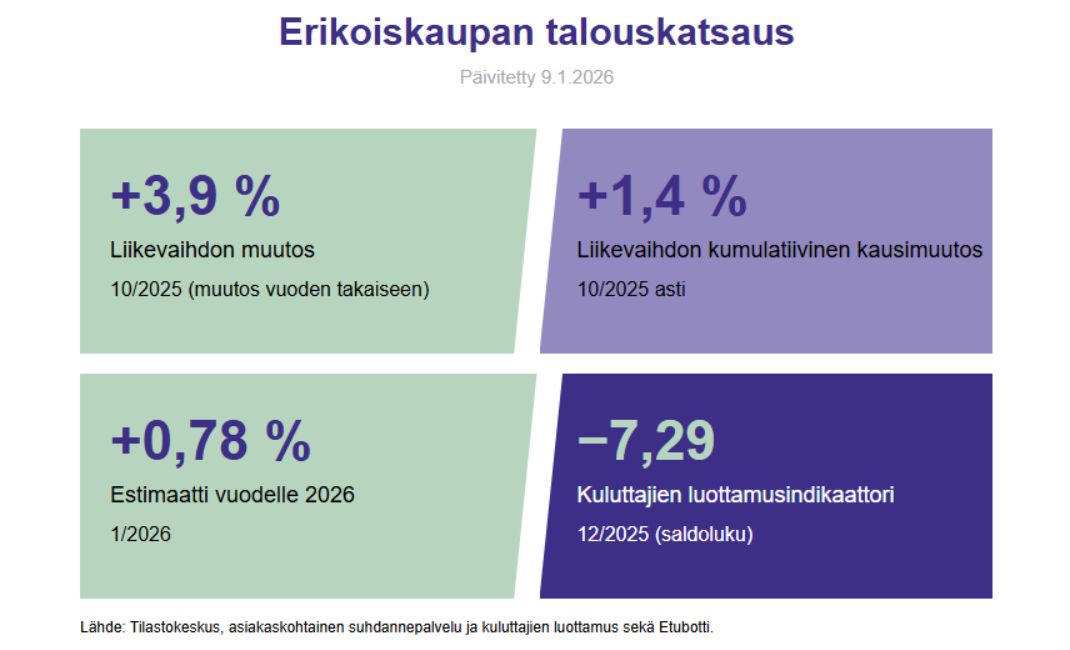 Erikoiskaupan talouskatsaus

Päivitetty 9.1.2026

+3,9 %

Liikevaihdon muutos

10/2025 (muutos vuoden takaiseen)

+1,4 %

Liikevaihdon kumulatiivinen kausimuutos

10/2025 asti

+0,78 %

Estimaatti vuodelle 2026

1/2026

−7,29

Kuluttajien luottamusindikaattori

12/2025 (saldoluku)

Lähde: Tilastokeskus, asiakaskohtainen suhdannepalvelu ja kuluttajien luottamus sekä Etubotti.